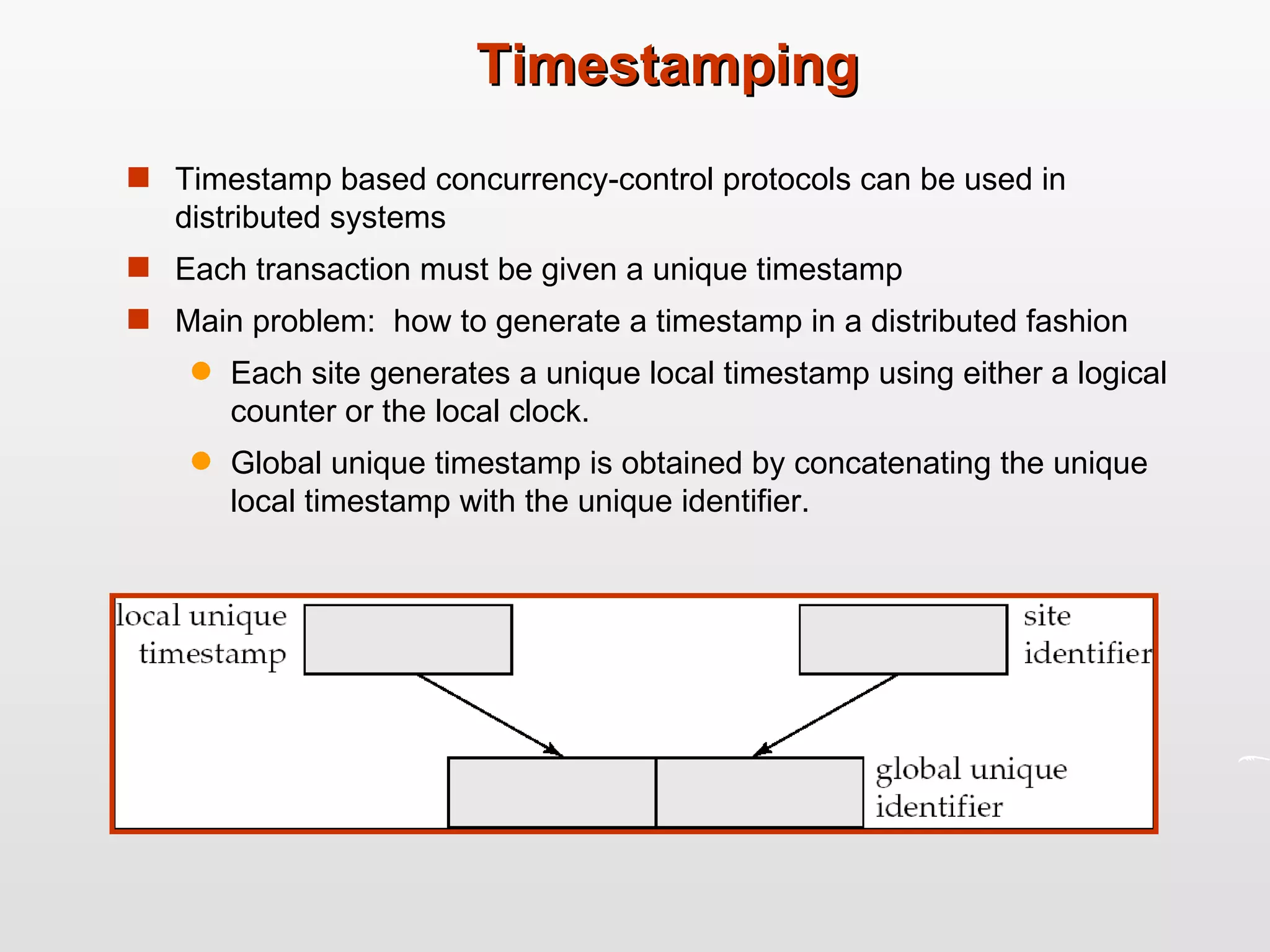 Timestamping

Timestamp based concurrency-control protocols can be used in distributed systems

Each transaction must be given a unique timestamp

Main problem: how to generate a timestamp in a distributed fashion

Each site generates a unique local timestamp using either a logical counter or the local clock.

Global unique timestamp is obtained by concatenating the unique local timestamp with the unique identifier.

local unique timestamp

site identifier

global unique identifier